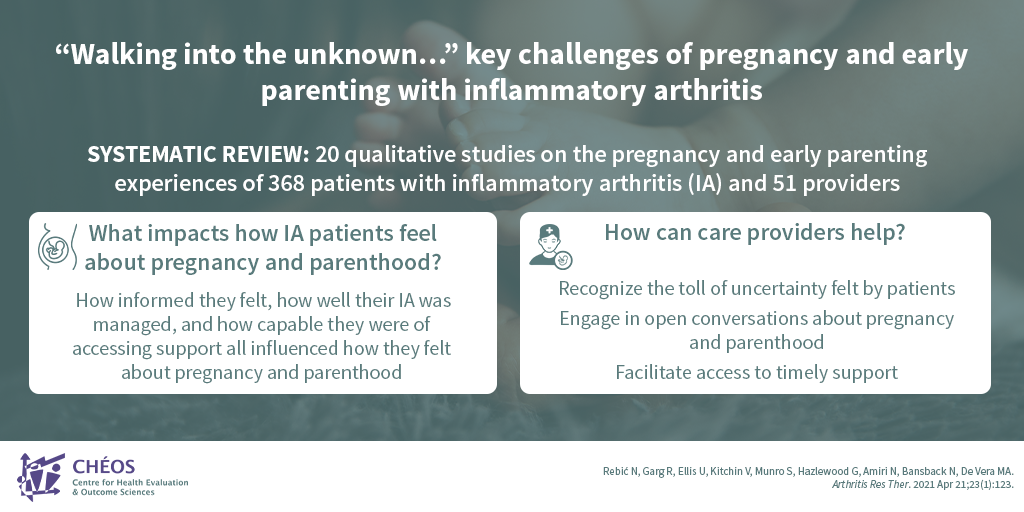 “Walking into the unknown…” key challenges of pregnancy and early parenting with inflammatory arthritis

SYSTEMATIC REVIEW: 20 qualitative studies on the pregnancy and early parenting experiences of 368 patients with inflammatory arthritis (IA) and 51 providers

What impacts how IA patients feel about pregnancy and parenthood?

How informed they felt, how well their IA was managed, and how capable they were of accessing support all influenced how they felt about pregnancy and parenthood

How can care providers help?

Recognize the toll of uncertainty felt by patients

Engage in open conversations about pregnancy and parenthood

Facilitate access to timely support

CHÉOS
Centre for Health Evaluation & Outcome Sciences

Rebić N, Garg R, Ellis U, Kitchin V, Munro S, Hazlewood G, Amiri N, Bansback N, De Vera MA. Arthritis Res Ther. 2021 Apr 21;23(1):123.